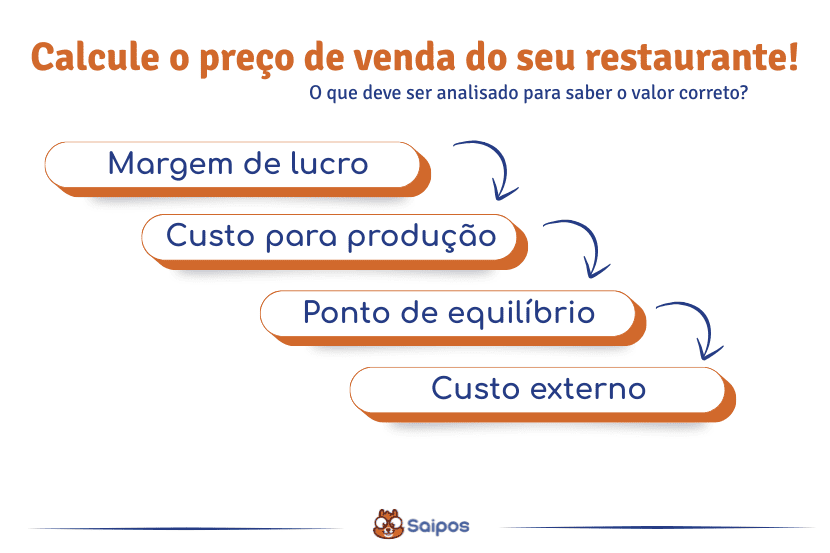 Calcule o preço de venda do seu restaurante!
O que deve ser analisado para saber o valor correto?

Margem de lucro

Custo para produção

Ponto de equilíbrio

Custo externo

Saipos